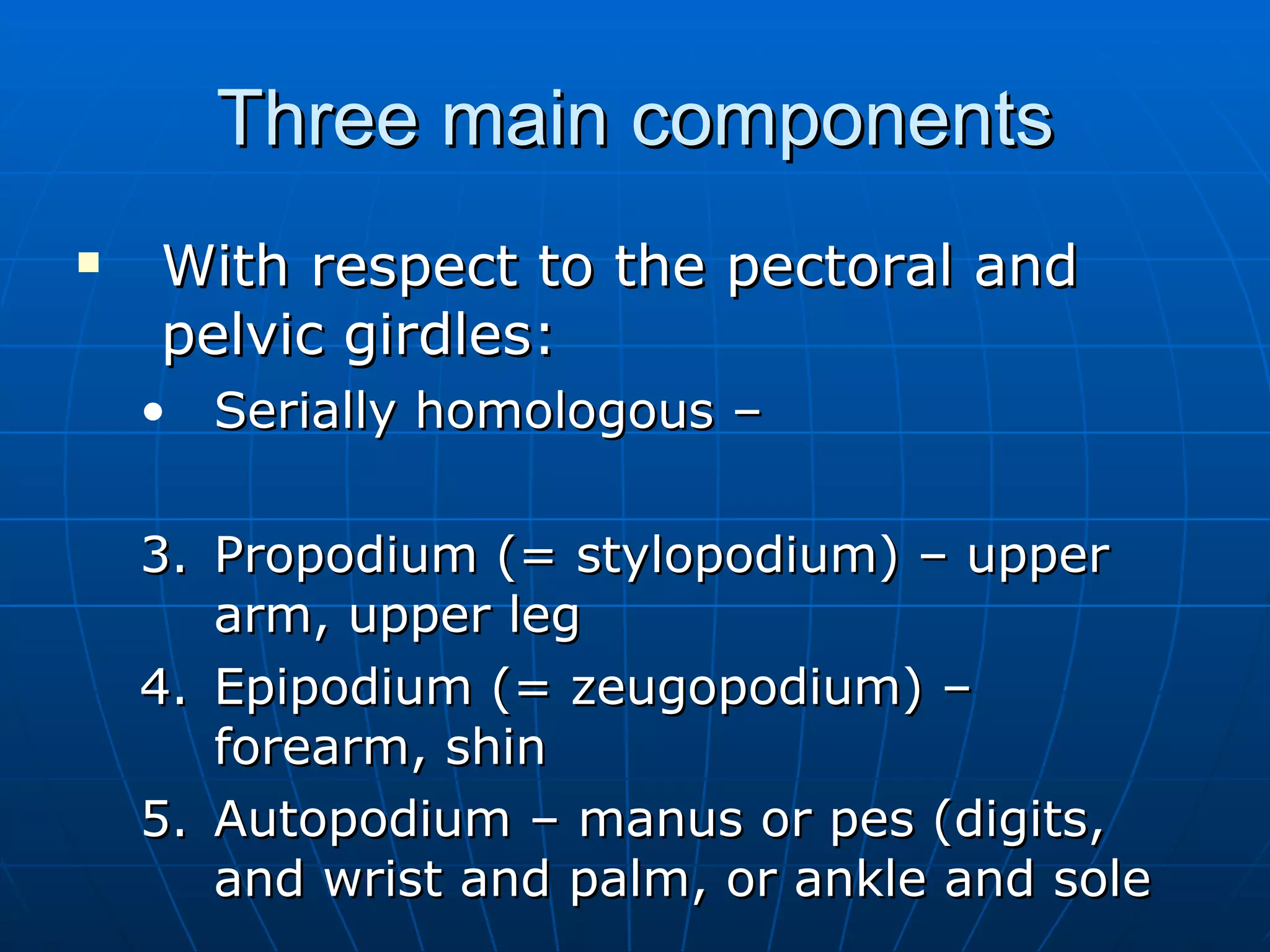 Three main components

▪ With respect to the pectoral and pelvic girdles:

• Serially homologous –

3. Propodium (= stylopodium) – upper arm, upper leg
4. Epipodium (= zeugopodium) – forearm, shin
5. Autopodium – manus or pes (digits, and wrist and palm, or ankle and sole